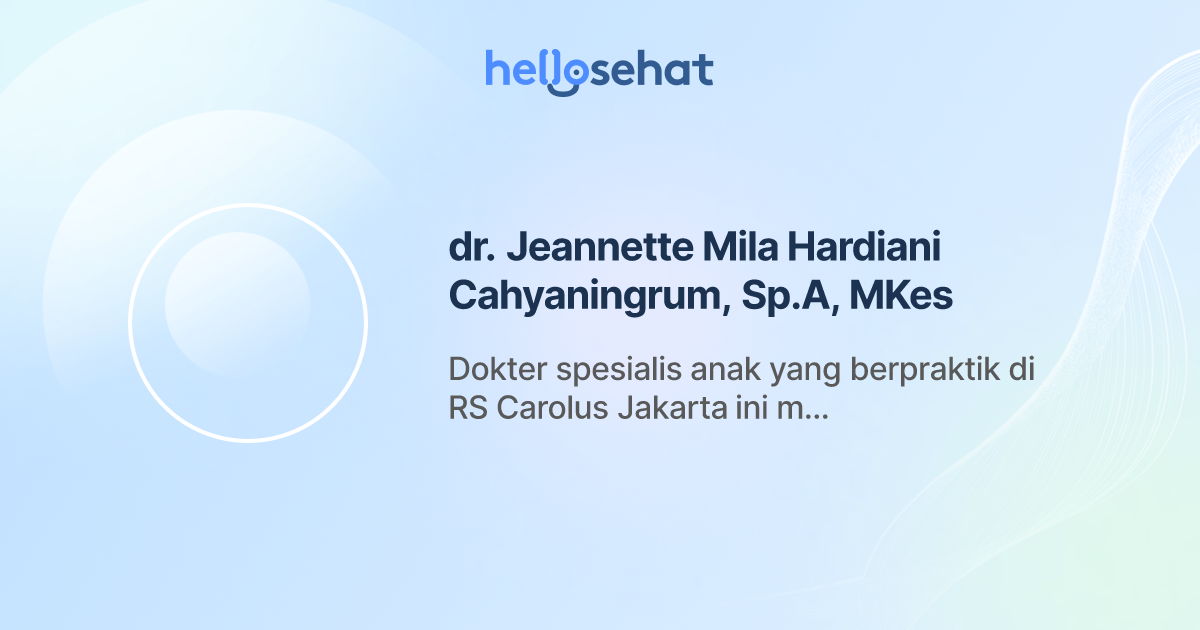 hellosehat

dr. Jeannette Mila Hardiani Cahyaningrum, Sp.A, MKes

Dokter spesialis anak yang berpraktik di RS Carolus Jakarta ini m...